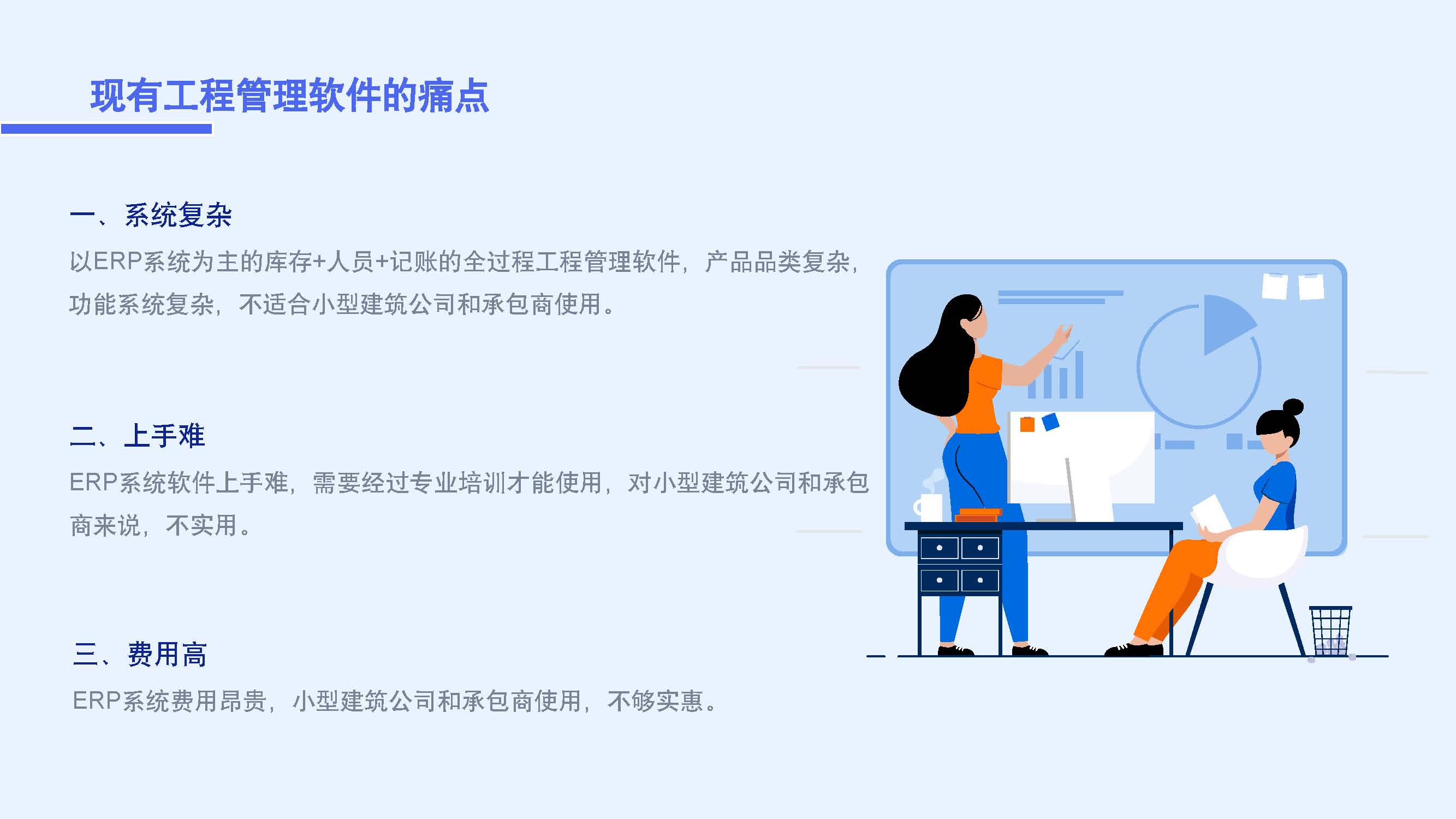 现有工程管理软件的痛点

一、系统复杂

以ERP系统为主的库存+人员+记账的全过程工程管理软件，产品品类复杂，功能系统复杂，不适合小型建筑公司和承包商使用。

二、上手难

ERP系统软件上手难，需要经过专业培训才能使用，对小型建筑公司和承包商来说，不实用。

三、费用高

ERP系统费用昂贵，小型建筑公司和承包商使用，不够实惠。